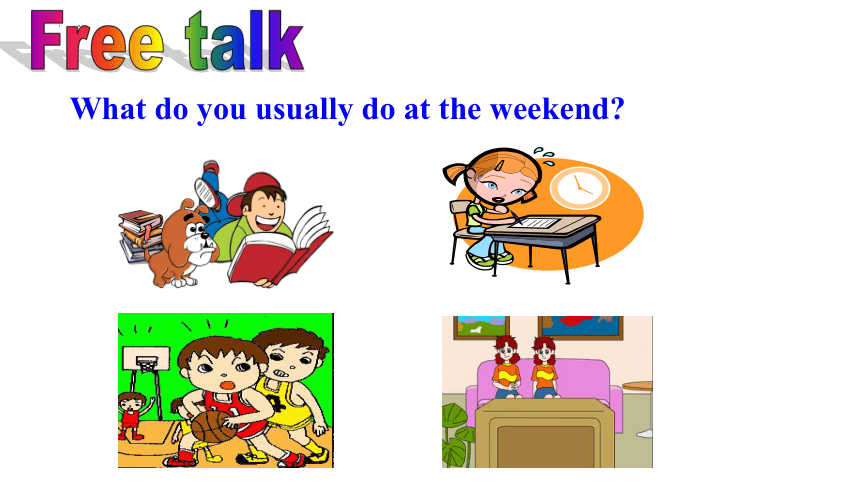 Free talk

What do you usually do at the weekend?